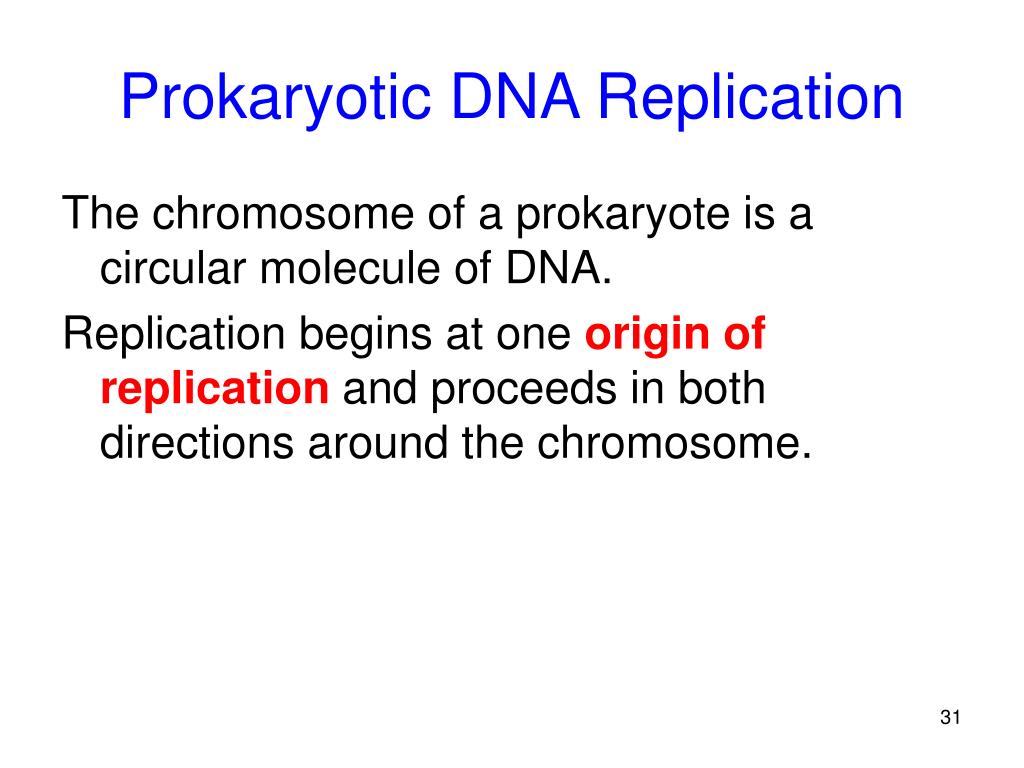 Prokaryotic DNA Replication

The chromosome of a prokaryote is a circular molecule of DNA.

Replication begins at one origin of replication and proceeds in both directions around the chromosome.

31